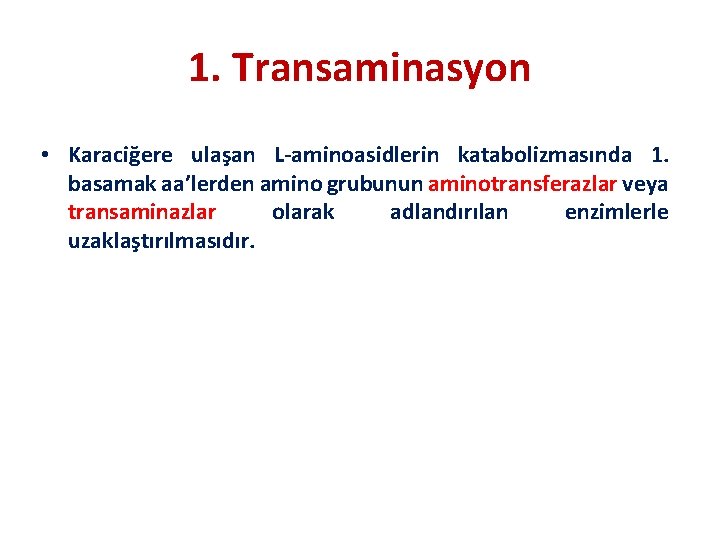 1. Transaminasyon

• Karaciğere ulaşan L-aminoasidlerin katabolizmasında 1. basamak aa'lerden amino grubunun aminotransferazlar veya transaminazlar olarak adlandırılan enzimlerle uzaklaştırılmasıdır.